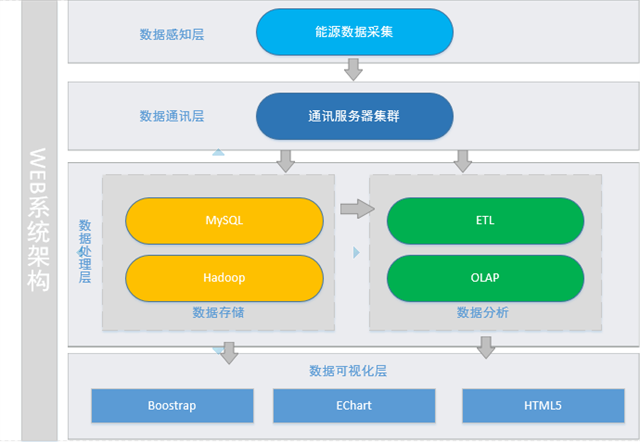 WEB系统架构

数据感知层

能源数据采集

数据通讯层

通讯服务器集群

数据处理层

MySQL

Hadoop

数据存储

ETL

OLAP

数据分析

数据可视化层

Boostrap

EChart

HTML5